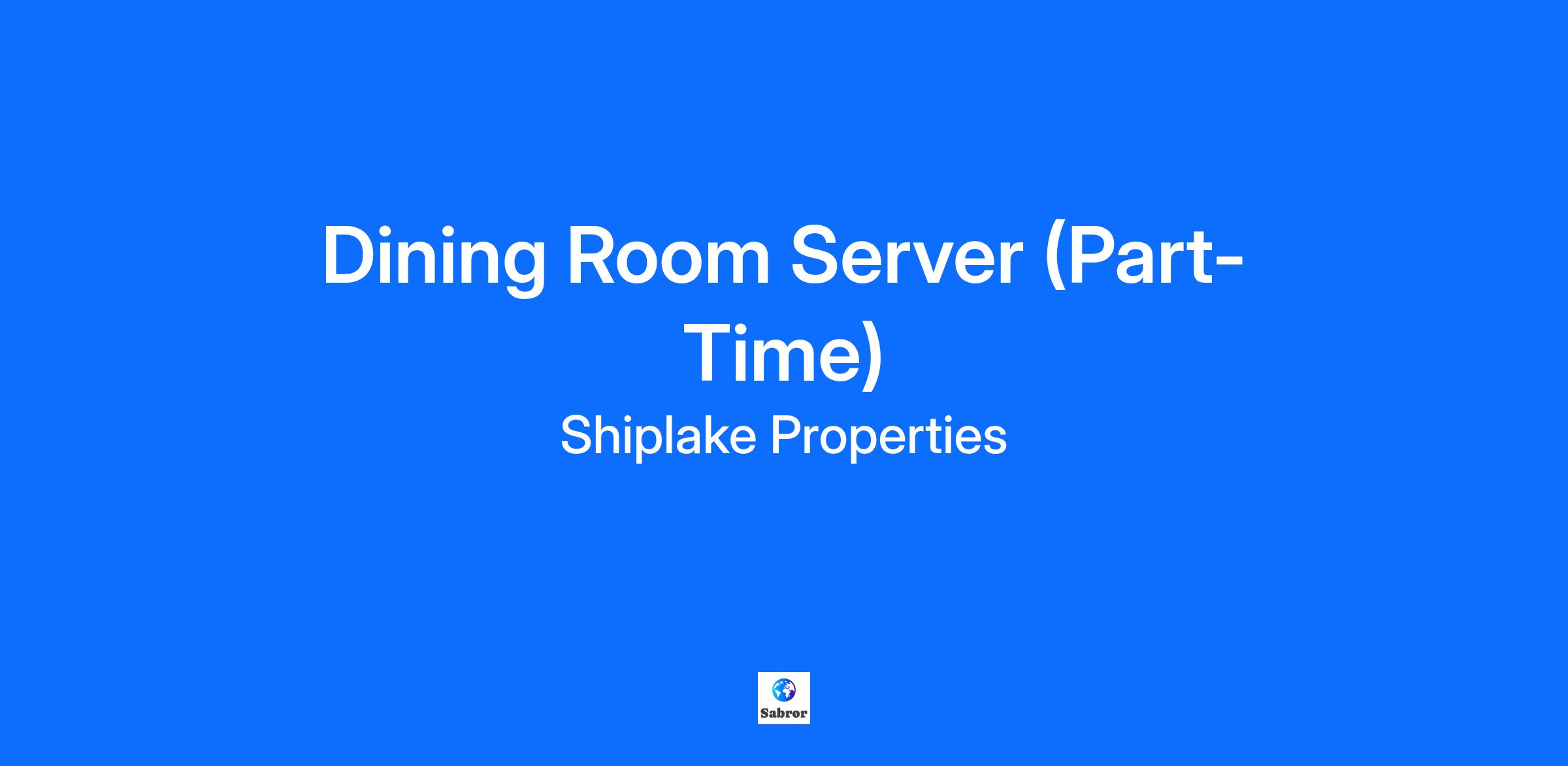 Dining Room Server (Part-Time)

Shiplake Properties

Sabror